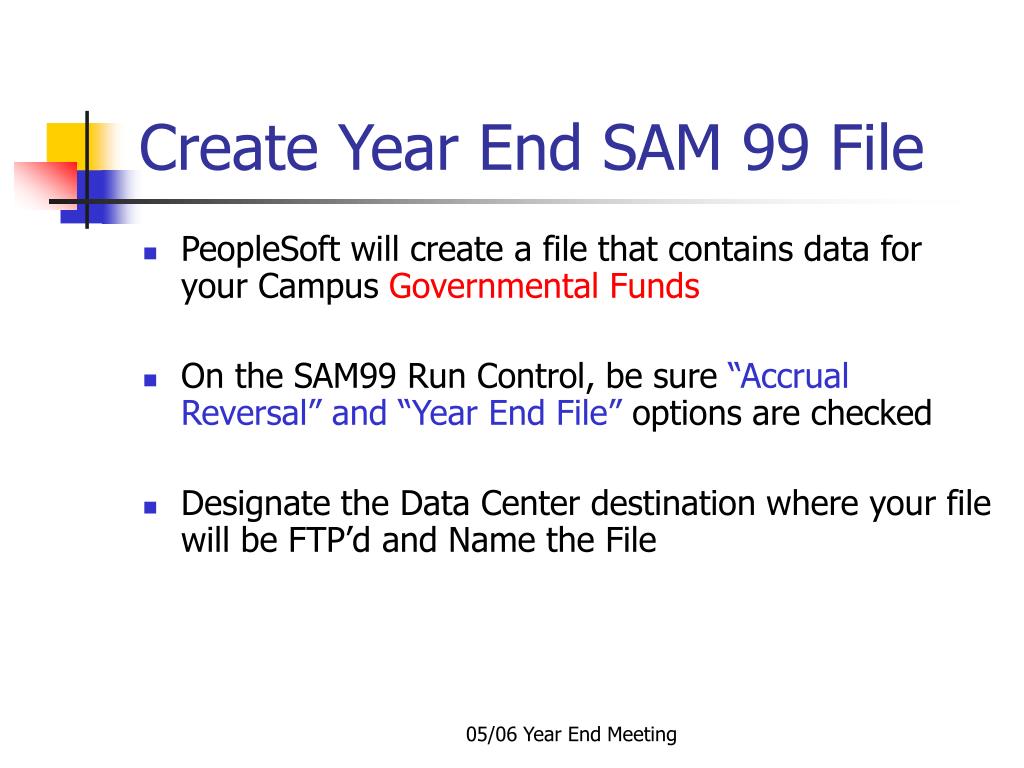 Create Year End SAM 99 File

PeopleSoft will create a file that contains data for your Campus Governmental Funds

On the SAM99 Run Control, be sure “Accrual Reversal” and “Year End File” options are checked

Designate the Data Center destination where your file will be FTP’d and Name the File

05/06 Year End Meeting